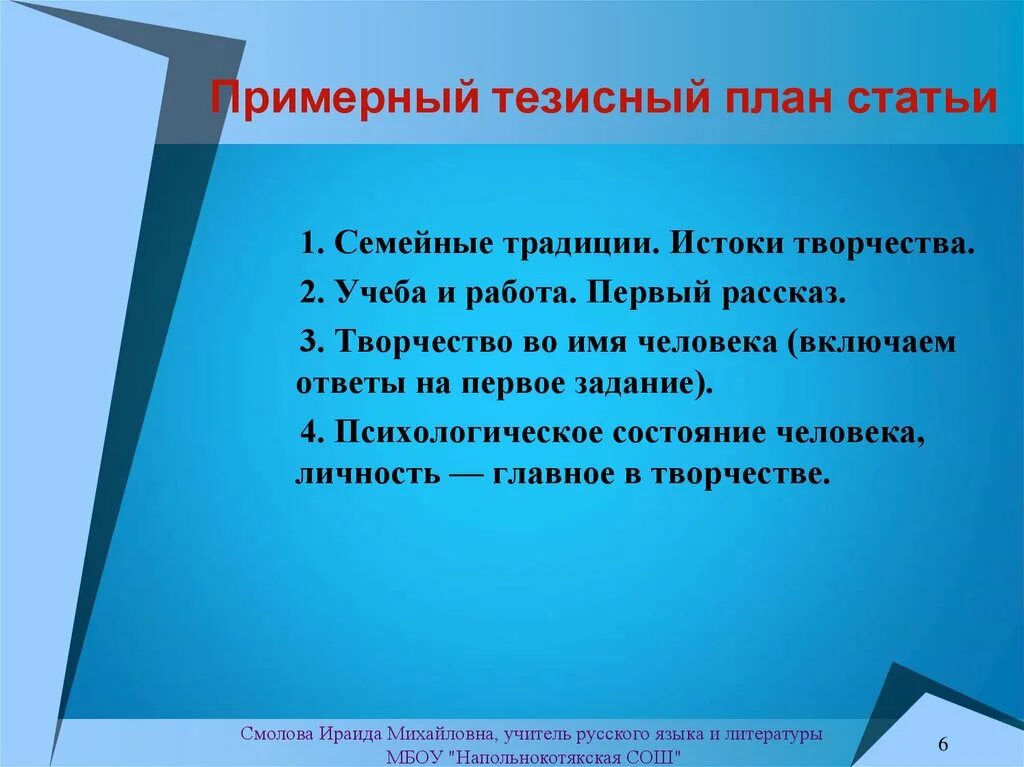 Примерный тезисный план статьи

1. Семейные традиции. Истоки творчества.

2. Учеба и работа. Первый рассказ.

3. Творчество во имя человека (включаем ответы на первое задание).

4. Психологическое состояние человека, личность — главное в творчестве.

Смолова Ираида Михайловна, учитель русского языка и литературы МБОУ "Напольнокотякская СОШ"

6